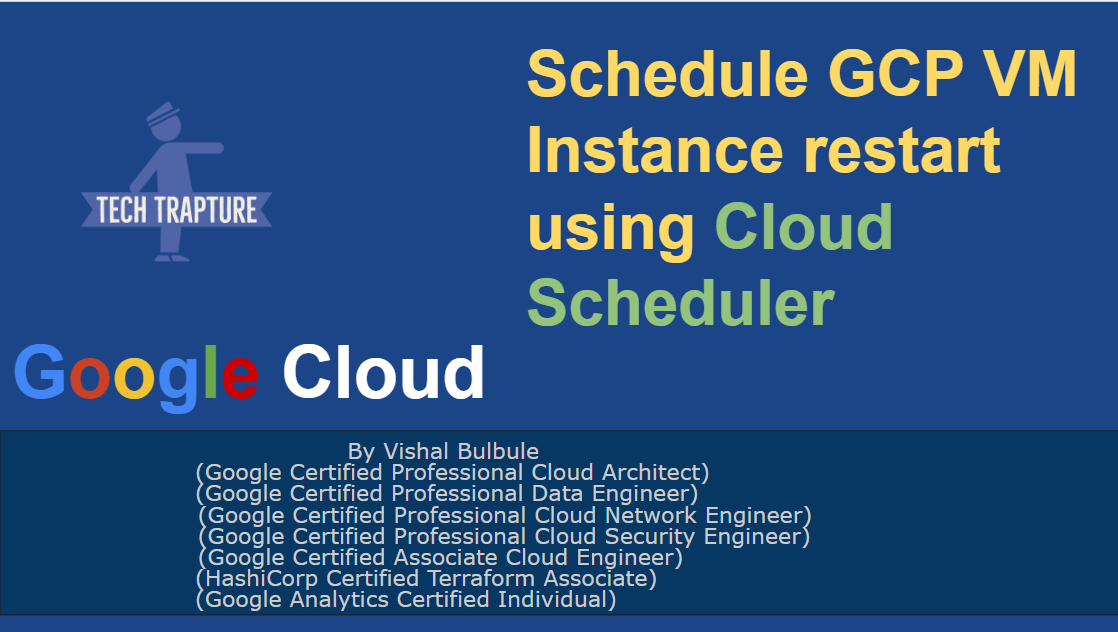 TECH TRAPTURE

Schedule GCP VM Instance restart using Cloud Scheduler

Google Cloud

By Vishal Bulbule
(Google Certified Professional Cloud Architect)
(Google Certified Professional Data Engineer)
(Google Certified Professional Cloud Network Engineer)
(Google Certified Professional Cloud Security Engineer)
(Google Certified Associate Cloud Engineer)
(HashiCorp Certified Terraform Associate)
(Google Analytics Certified Individual)